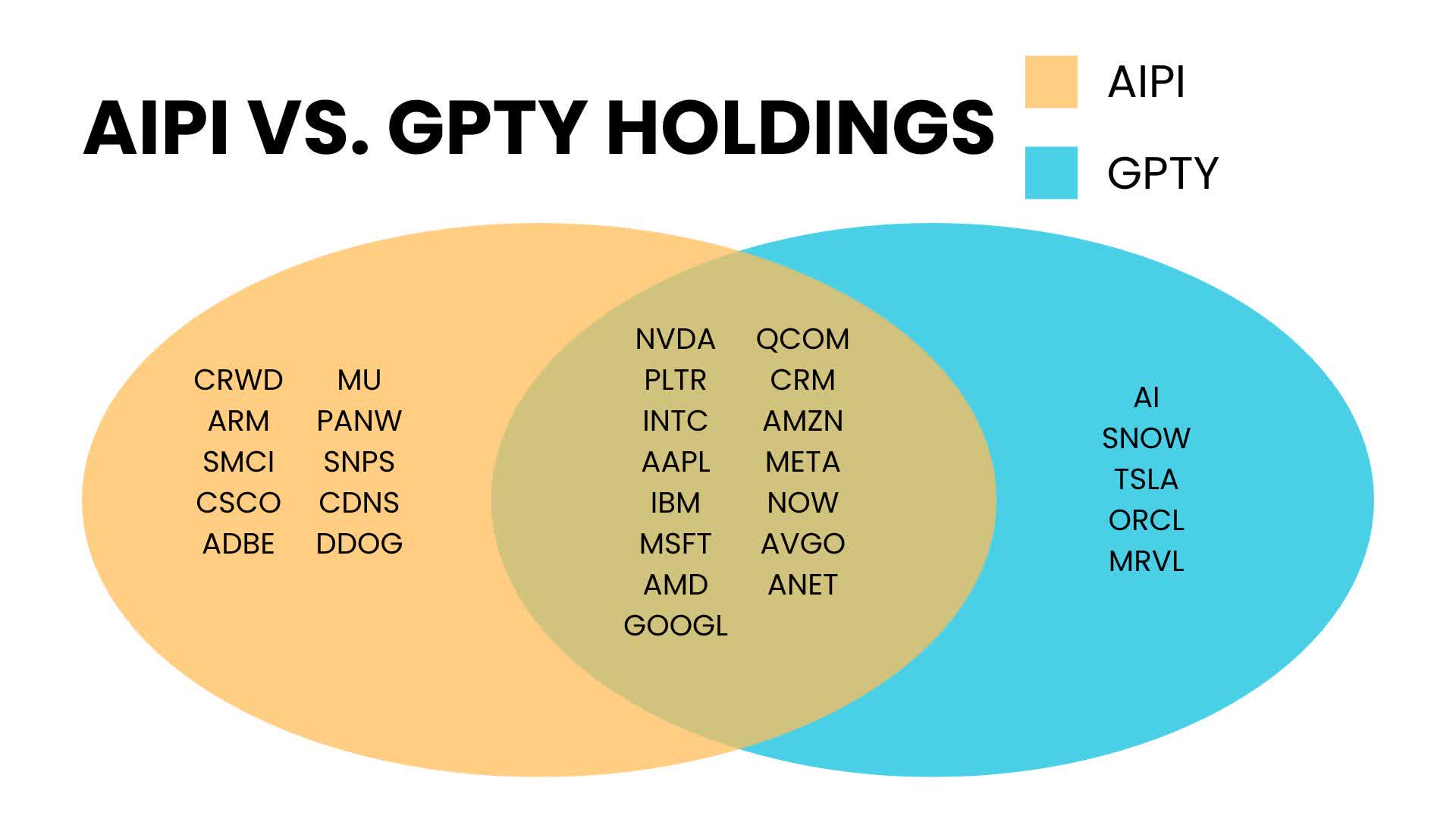 AIPI VS. GPTY HOLDINGS

AIPI

GPTY

CRWD
ARM
SMCI
CSCO
ADBE

MU
PANW
SNPS
CDNS
DDOG

NVDA
PLTR
INTC
AAPL
IBM
MSFT
AMD
GOOGL

QCOM
CRM
AMZN
META
NOW
AVGO
ANET

AI
SNOW
TSLA
ORCL
MRVL